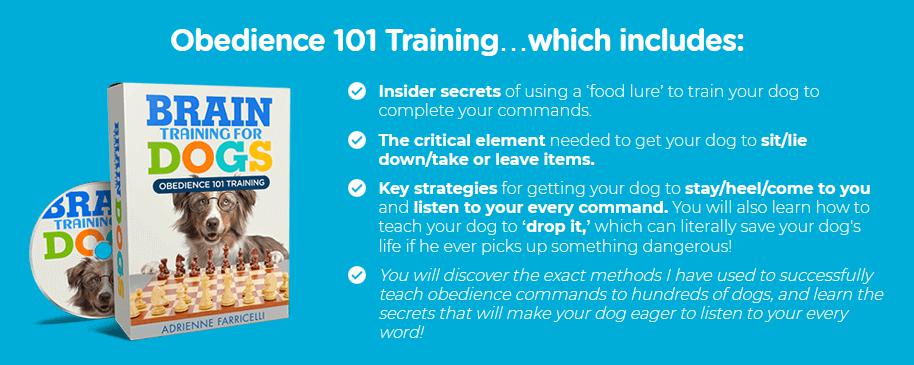 Obedience 101 Training…which includes:

BRAIN TRAINING FOR DOGS
OBEDIENCE 101 TRAINING
ADRIENNE FARRICELLI
BRAIN DOGS

BRA TRAINING DO

Insider secrets of using a 'food lure' to train your dog to complete your commands.

The critical element needed to get your dog to sit/lie down/take or leave items.

Key strategies for getting your dog to stay/heel/come to you and listen to your every command. You will also learn how to teach your dog to 'drop it,' which can literally save your dog's life if he ever picks up something dangerous!

You will discover the exact methods I have used to successfully teach obedience commands to hundreds of dogs, and learn the secrets that will make your dog eager to listen to your every word!